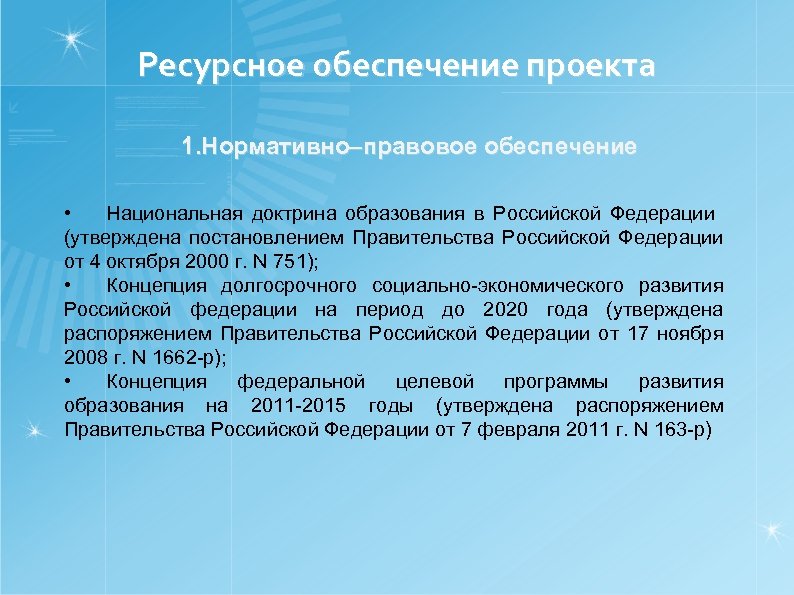 Ресурсное обеспечение проекта

1.Нормативно–правовое обеспечение

• Национальная доктрина образования в Российской Федерации (утверждена постановлением Правительства Российской Федерации от 4 октября 2000 г. N 751);
• Концепция долгосрочного социально-экономического развития Российской федерации на период до 2020 года (утверждена распоряжением Правительства Российской Федерации от 17 ноября 2008 г. N 1662-р);
• Концепция федеральной целевой программы развития образования на 2011-2015 годы (утверждена распоряжением Правительства Российской Федерации от 7 февраля 2011 г. N 163-р)